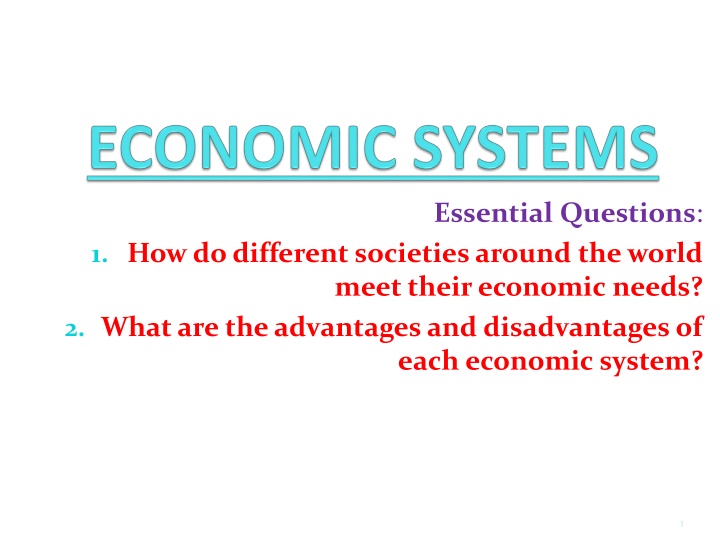 ECONOMIC SYSTEMS

Essential Questions:

1. How do different societies around the world meet their economic needs?
2. What are the advantages and disadvantages of each economic system?

1